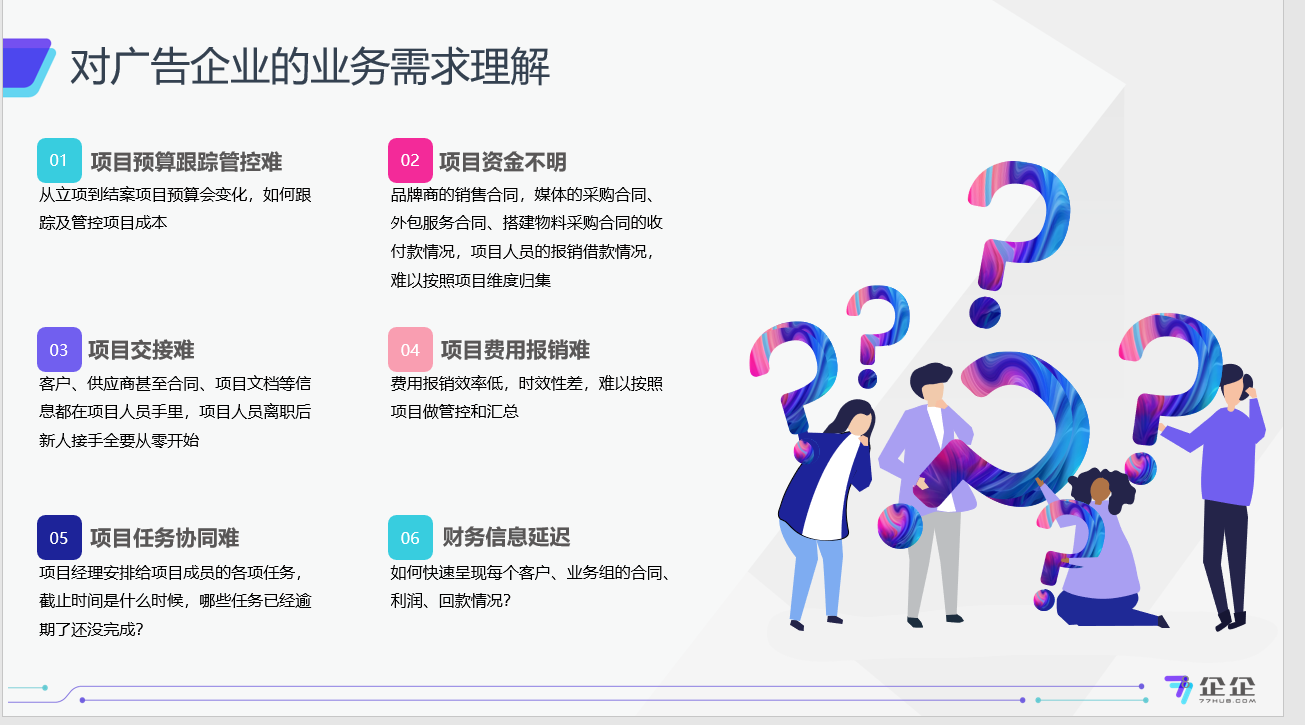 对广告企业的业务需求理解

01 项目预算跟踪管控难
从立项到结案项目预算会变化，如何跟踪及管控项目成本

02 项目资金不明
品牌商的销售合同，媒体的采购合同、外包服务合同、搭建物料采购合同的收付款情况，项目人员的报销借款情况，难以按照项目维度归集

03 项目交接难
客户、供应商甚至合同、项目文档等信息都在项目人员手里，项目人员离职后新人接手全要从零开始

04 项目费用报销难
费用报销效率低，时效性差，难以按照项目做管控和汇总

05 项目任务协同难
项目经理安排给项目成员的各项任务，截止时间是什么时候，哪些任务已经逾期了还没完成?

06 财务信息延迟
如何快速呈现每个客户、业务组的合同、利润、回款情况?

企企
77HUB.COM